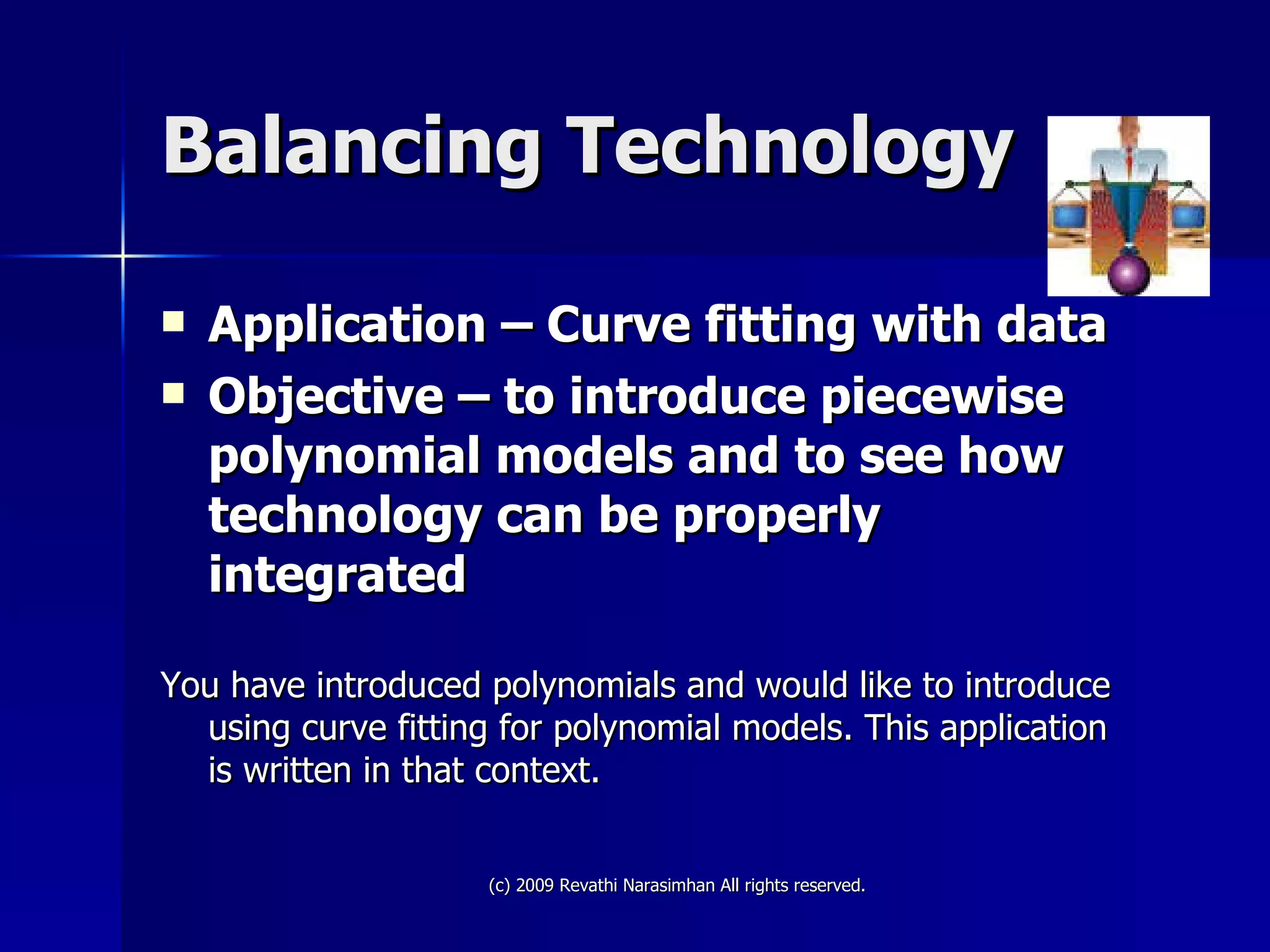 Balancing Technology

- Application – Curve fitting with data
- Objective – to introduce piecewise polynomial models and to see how technology can be properly integrated

You have introduced polynomials and would like to introduce using curve fitting for polynomial models. This application is written in that context.

(c) 2009 Revathi Narasimhan All rights reserved.